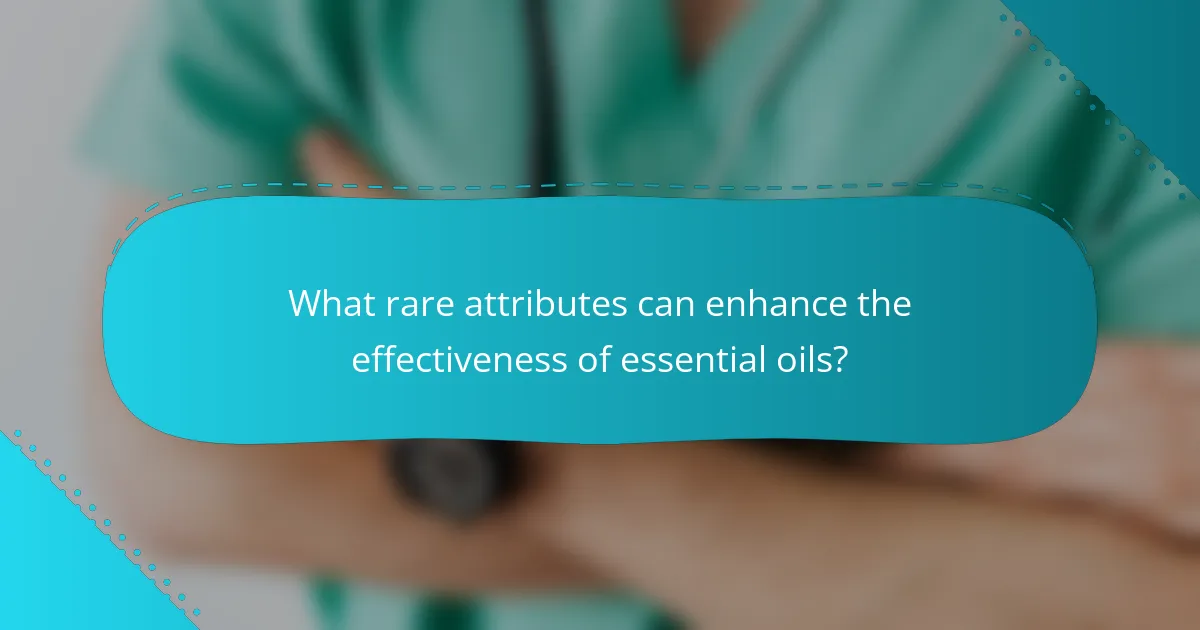 What rare attributes can enhance the effectiveness of essential oils?